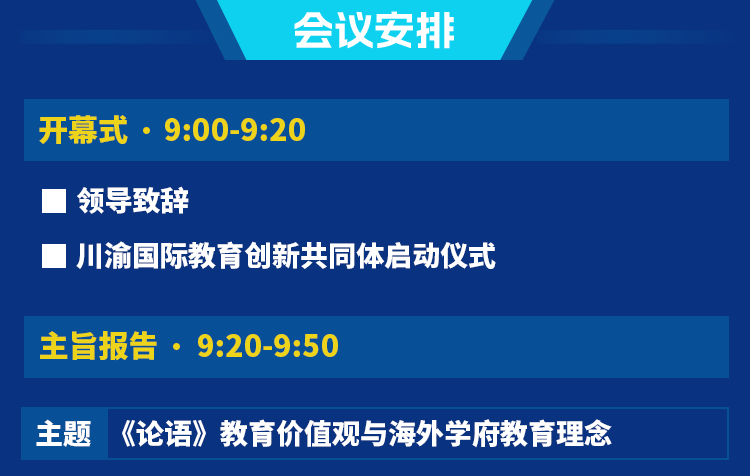 会议安排

开幕式 · 9:00-9:20

■ 领导致辞

■ 川渝国际教育创新共同体启动仪式

主旨报告 · 9:20-9:50

主题 《论语》教育价值观与海外学府教育理念